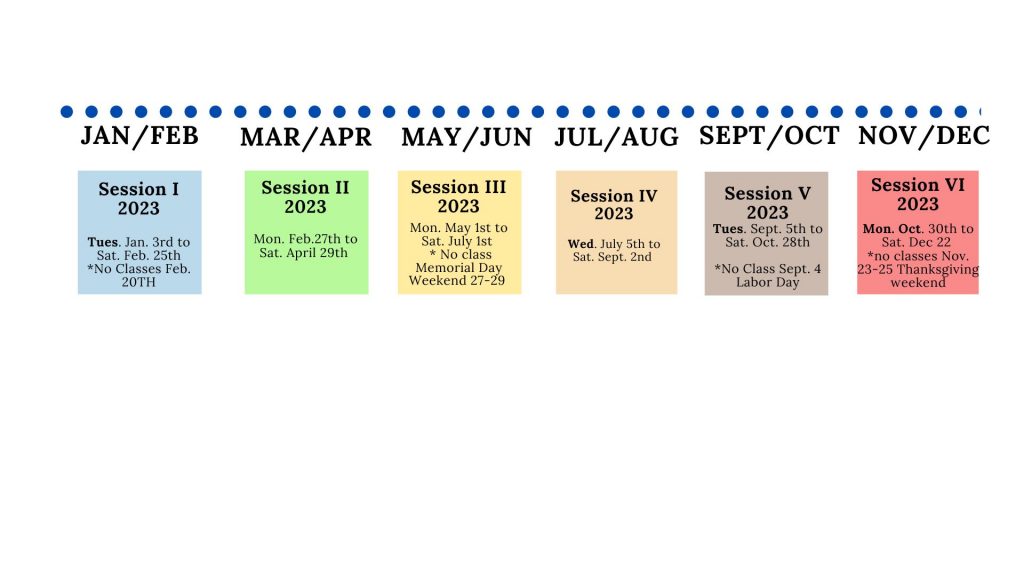 JAN/FEB

Session I
2023

Tues. Jan. 3rd to Sat. Feb. 25th
*No Classes Feb. 20TH

MAR/APR

Session II
2023

Mon. Feb.27th to Sat. April 29th

MAY/JUN

Session III
2023

Mon. May 1st to Sat. July 1st
* No class Memorial Day Weekend 27-29

JUL/AUG

Session IV
2023

Wed. July 5th to Sat. Sept. 2nd

SEPT/OCT

Session V
2023

Tues. Sept. 5th to Sat. Oct. 28th

*No Class Sept. 4 Labor Day

NOV/DEC

Session VI
2023

Mon. Oct. 30th to Sat. Dec 22
*no classes Nov. 23-25 Thanksgiving weekend